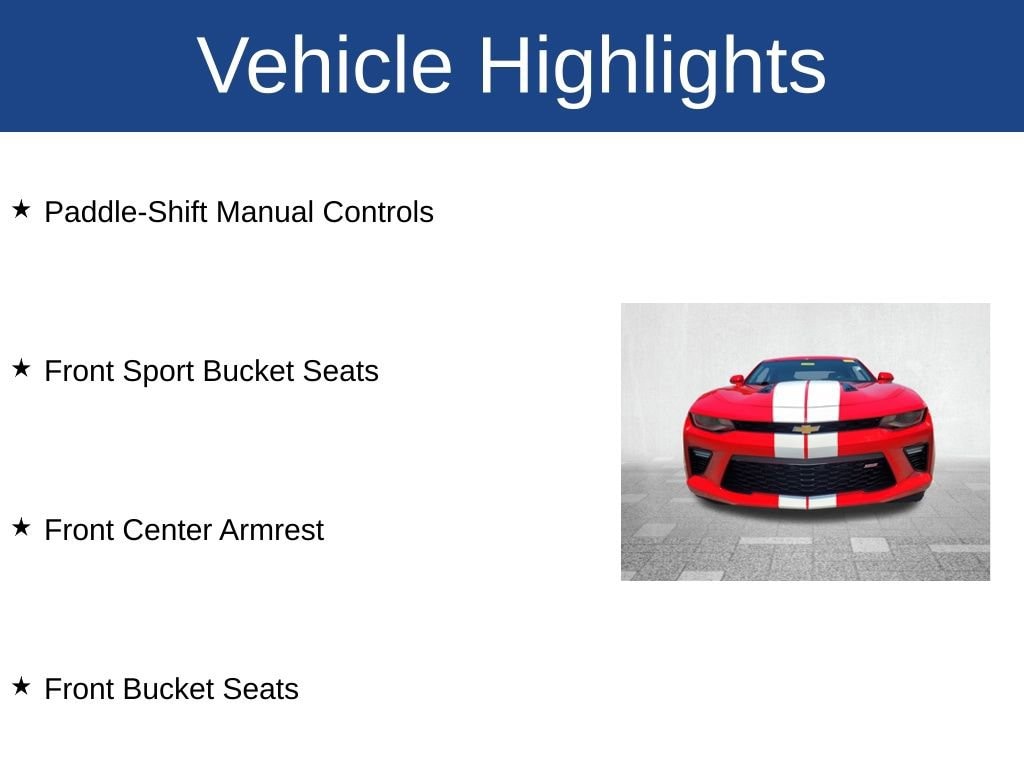 Vehicle Highlights

★ Paddle-Shift Manual Controls

★ Front Sport Bucket Seats

★ Front Center Armrest

★ Front Bucket Seats